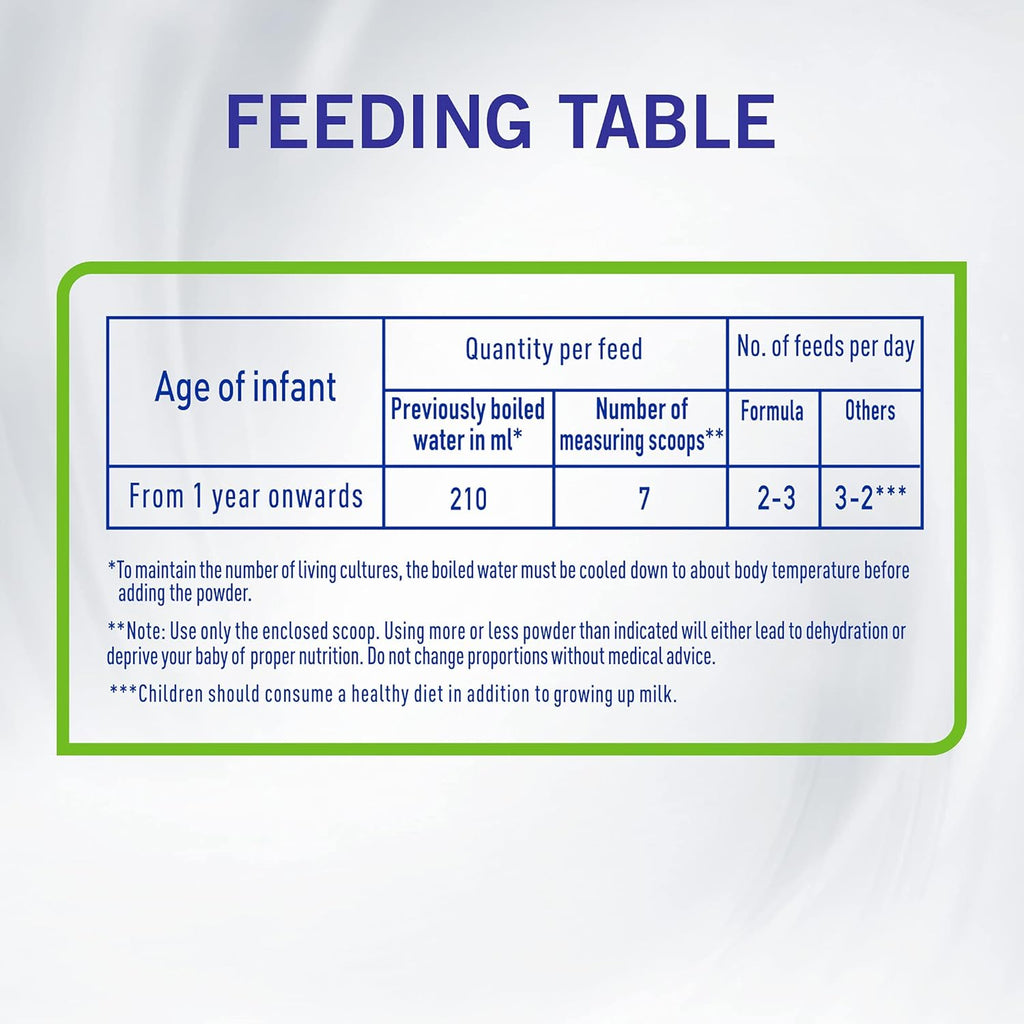 FEEDING TABLE

| Age of infant | Quantity per feed | | No. of feeds per day | |
|---|---|---|---|---|
| | Previously boiled water in ml* | Number of measuring scoops** | Formula | Others |
| From 1 year onwards | 210 | 7 | 2-3 | 3-2*** |

*To maintain the number of living cultures, the boiled water must be cooled down to about body temperature before adding the powder.

**Note: Use only the enclosed scoop. Using more or less powder than indicated will either lead to dehydration or deprive your baby of proper nutrition. Do not change proportions without medical advice.

***Children should consume a healthy diet in addition to growing up milk.